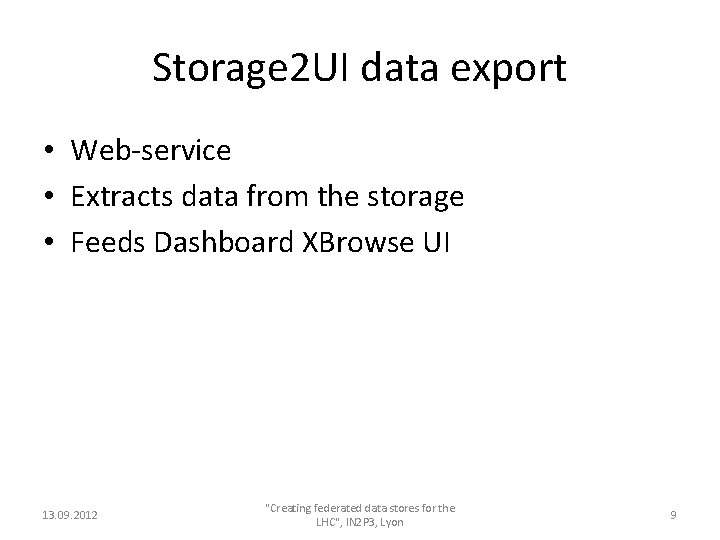 Storage2UI data export

• Web-service
• Extracts data from the storage
• Feeds Dashboard XBrowse UI

13.09.2012

"Creating federated data stores for the LHC", IN2P3, Lyon

9